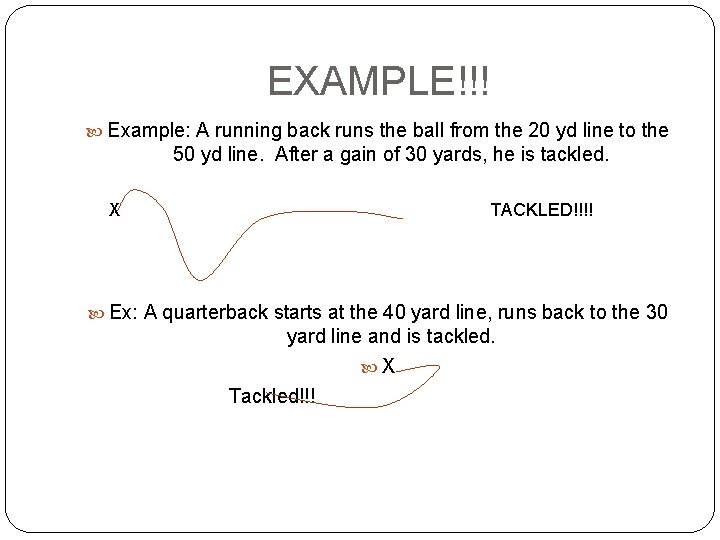 EXAMPLE!!!

Example: A running back runs the ball from the 20 yd line to the 50 yd line. After a gain of 30 yards, he is tackled.

X

TACKLED!!!!

Ex: A quarterback starts at the 40 yard line, runs back to the 30 yard line and is tackled.

X

Tackled!!!